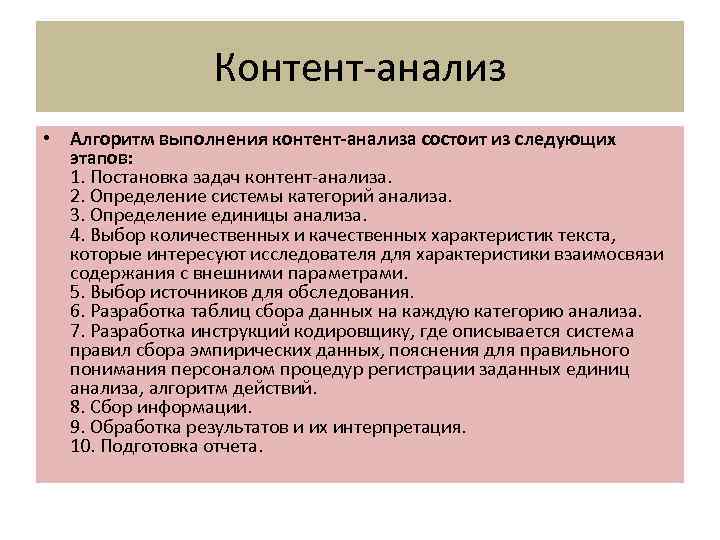 Контент-анализ

• Алгоритм выполнения контент-анализа состоит из следующих этапов:
1. Постановка задач контент-анализа.
2. Определение системы категорий анализа.
3. Определение единицы анализа.
4. Выбор количественных и качественных характеристик текста, которые интересуют исследователя для характеристики взаимосвязи содержания с внешними параметрами.
5. Выбор источников для обследования.
6. Разработка таблиц сбора данных на каждую категорию анализа.
7. Разработка инструкций кодировщику, где описывается система правил сбора эмпирических данных, пояснения для правильного понимания персоналом процедур регистрации заданных единиц анализа, алгоритм действий.
8. Сбор информации.
9. Обработка результатов и их интерпретация.
10. Подготовка отчета.